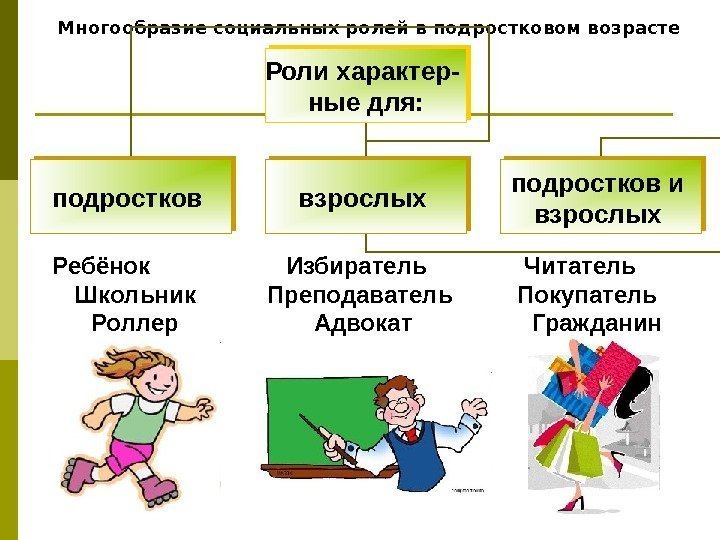 Многообразие социальных ролей в подростковом возрасте

Роли характерные для:

подростков

взрослых

подростков и взрослых

Ребёнок
Школьник
Роллер

Избиратель
Преподаватель
Адвокат

Читатель
Покупатель
Гражданин